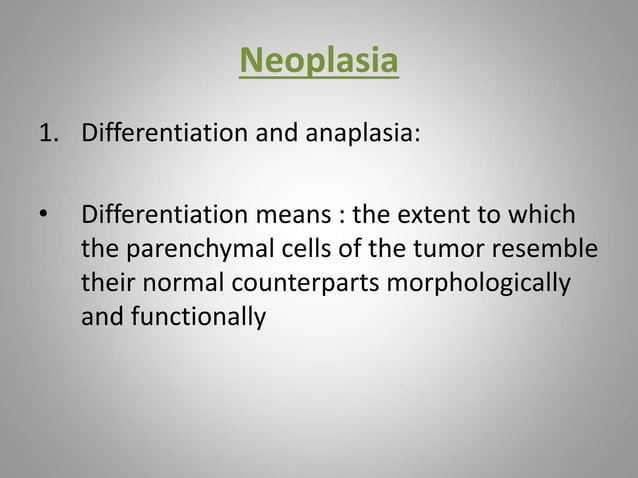 Neoplasia

1. Differentiation and anaplasia:

• Differentiation means : the extent to which the parenchymal cells of the tumor resemble their normal counterparts morphologically and functionally